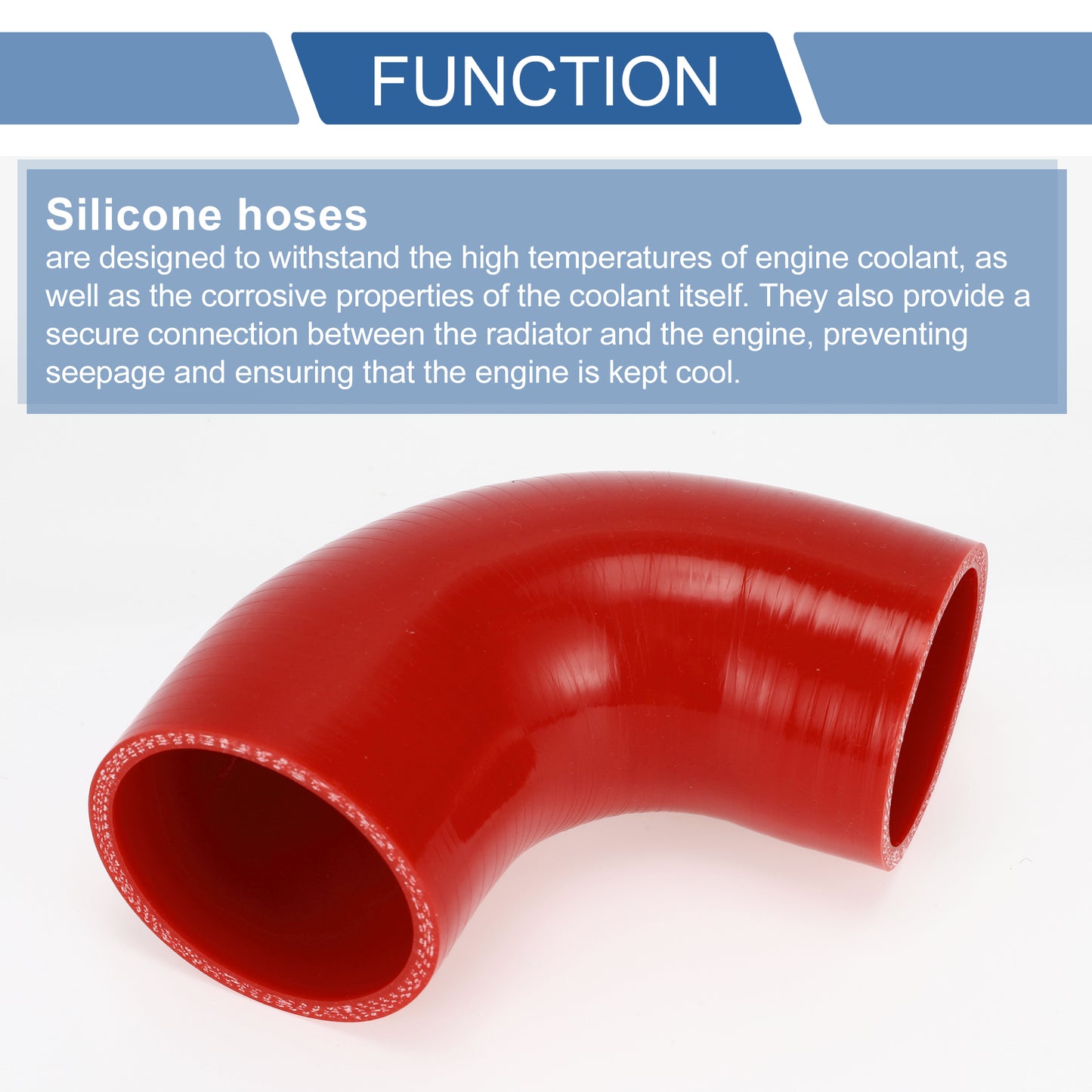 FUNCTION

Silicone hoses

are designed to withstand the high temperatures of engine coolant, as well as the corrosive properties of the coolant itself. They also provide a secure connection between the radiator and the engine, preventing seepage and ensuring that the engine is kept cool.